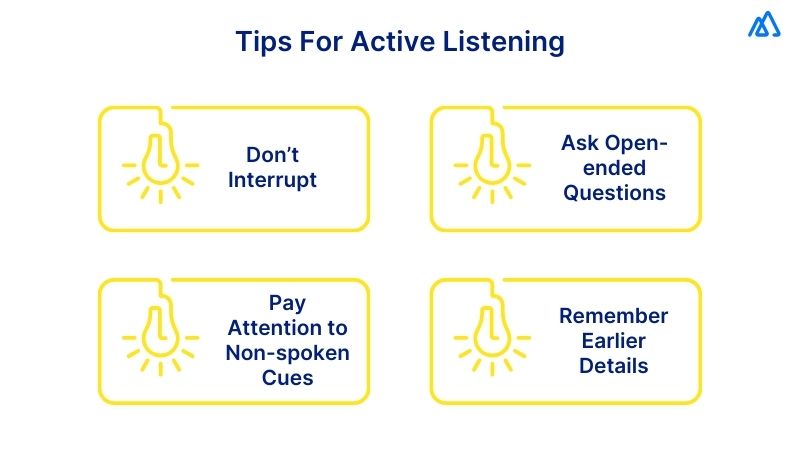 Tips For Active Listening

Don't Interrupt

Ask Open-ended Questions

Pay Attention to Non-spoken Cues

Remember Earlier Details